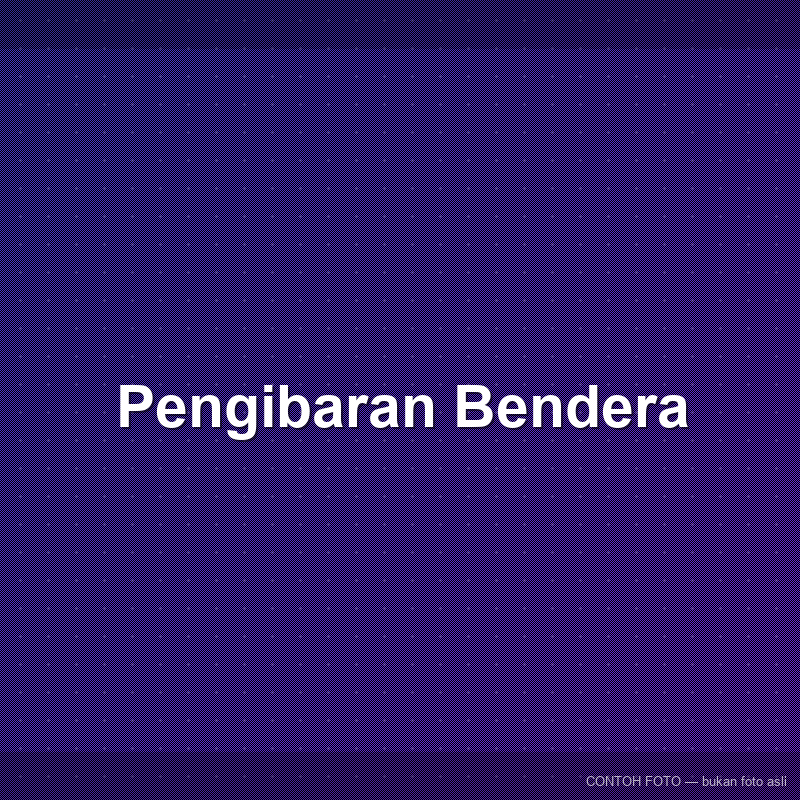 Pengibaran Bendera

CONTOH FOTO — bukan foto asli